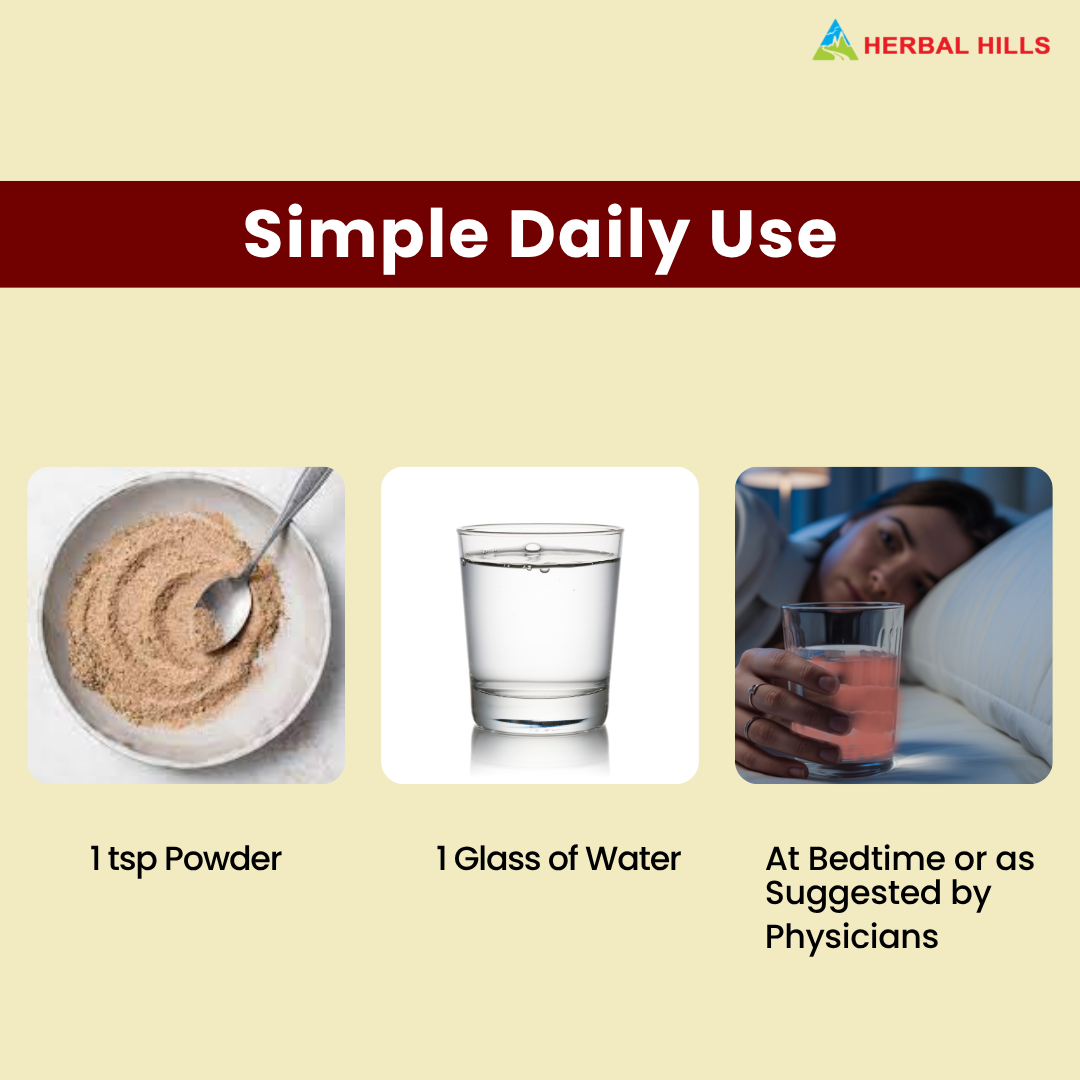 HERBAL HILLS

Simple Daily Use

1 tsp Powder

1 Glass of Water

At Bedtime or as Suggested by Physicians